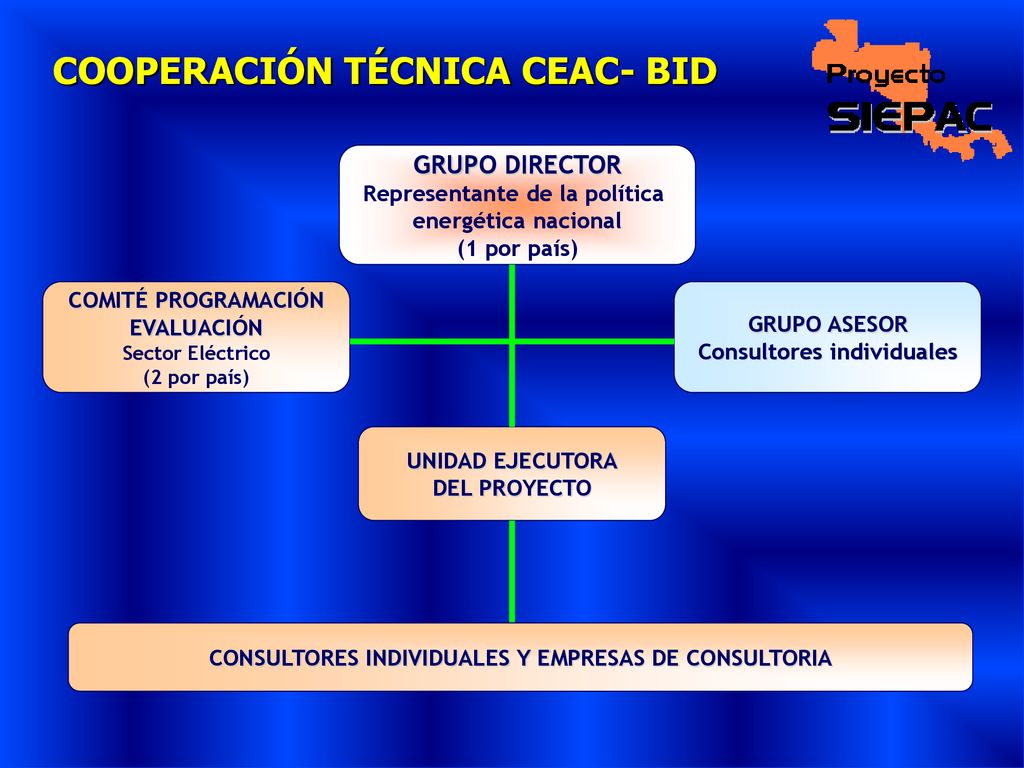 COOPERACIÓN TÉCNICA CEAC- BID

Proyecto
SIEPAC

GRUPO DIRECTOR
Representante de la política energética nacional
(1 por país)

COMITÉ PROGRAMACIÓN EVALUACIÓN
Sector Eléctrico
(2 por país)

GRUPO ASESOR
Consultores individuales

UNIDAD EJECUTORA DEL PROYECTO

CONSULTORES INDIVIDUALES Y EMPRESAS DE CONSULTORIA